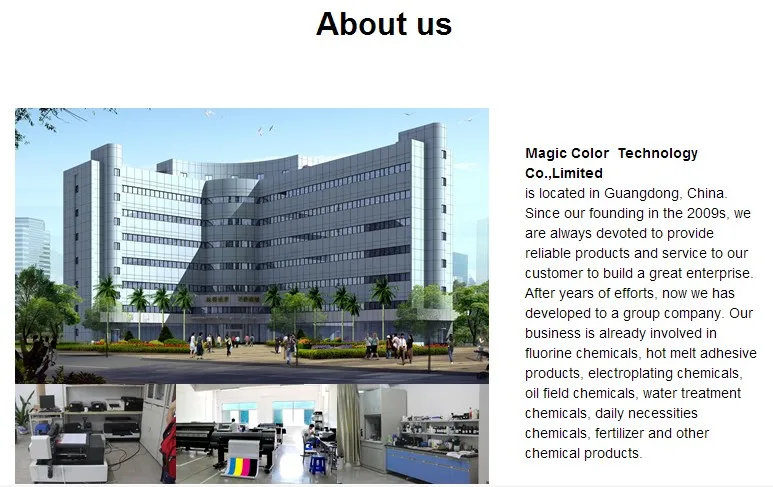 About us

Magic Color Technology Co.,Limited
is located in Guangdong, China. Since our founding in the 2009s, we are always devoted to provide reliable products and service to our customer to build a great enterprise. After years of efforts, now we has developed to a group company. Our business is already involved in fluorine chemicals, hot melt adhesive products, electroplating chemicals, oil field chemicals, water treatment chemicals, daily necessities chemicals, fertilizer and other chemical products.